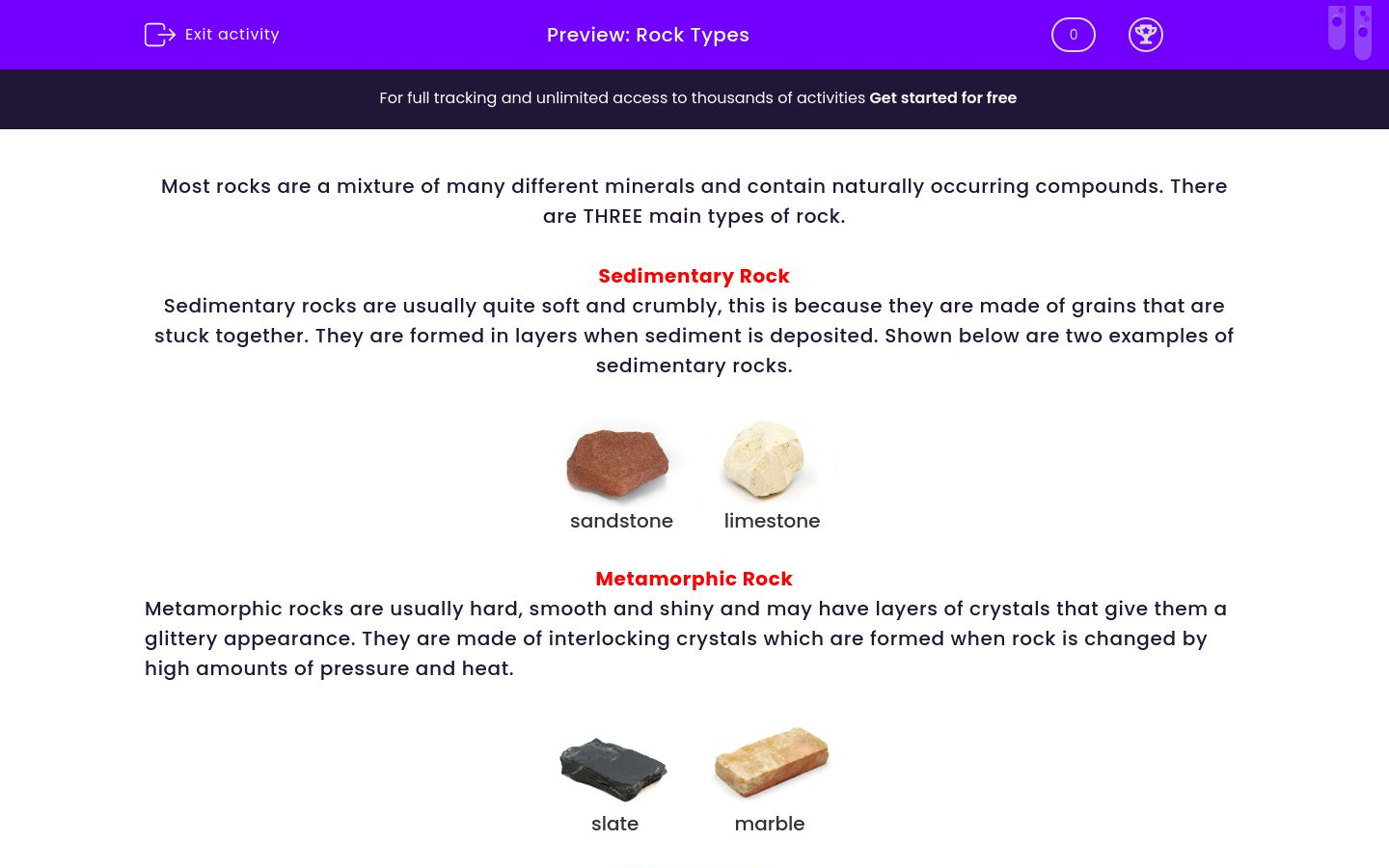 Exit activity

Preview: Rock Types

0

For full tracking and unlimited access to thousands of activities Get started for free

Most rocks are a mixture of many different minerals and contain naturally occurring compounds. There are THREE main types of rock.

Sedimentary Rock
Sedimentary rocks are usually quite soft and crumbly, this is because they are made of grains that are stuck together. They are formed in layers when sediment is deposited. Shown below are two examples of sedimentary rocks.

sandstone

limestone

Metamorphic Rock
Metamorphic rocks are usually hard, smooth and shiny and may have layers of crystals that give them a glittery appearance. They are made of interlocking crystals which are formed when rock is changed by high amounts of pressure and heat.

slate

marble